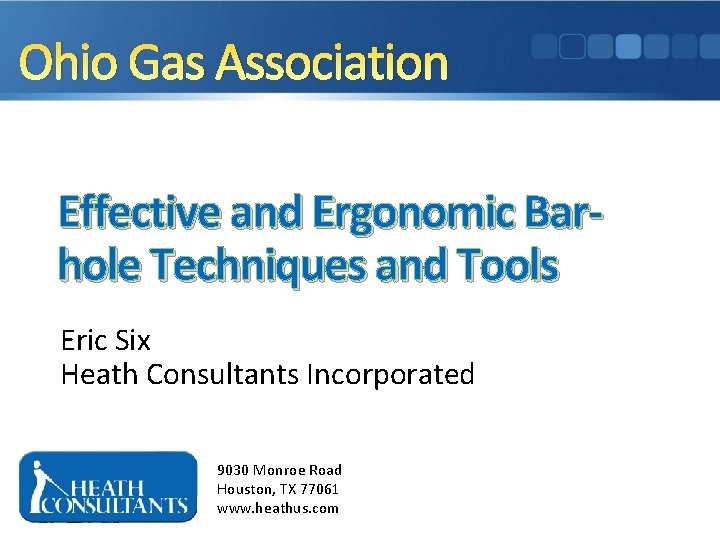 Ohio Gas Association

Effective and Ergonomic Bar-hole Techniques and Tools

Eric Six
Heath Consultants Incorporated

HEATH CONSULTANTS

9030 Monroe Road
Houston, TX 77061
www.heathus.com